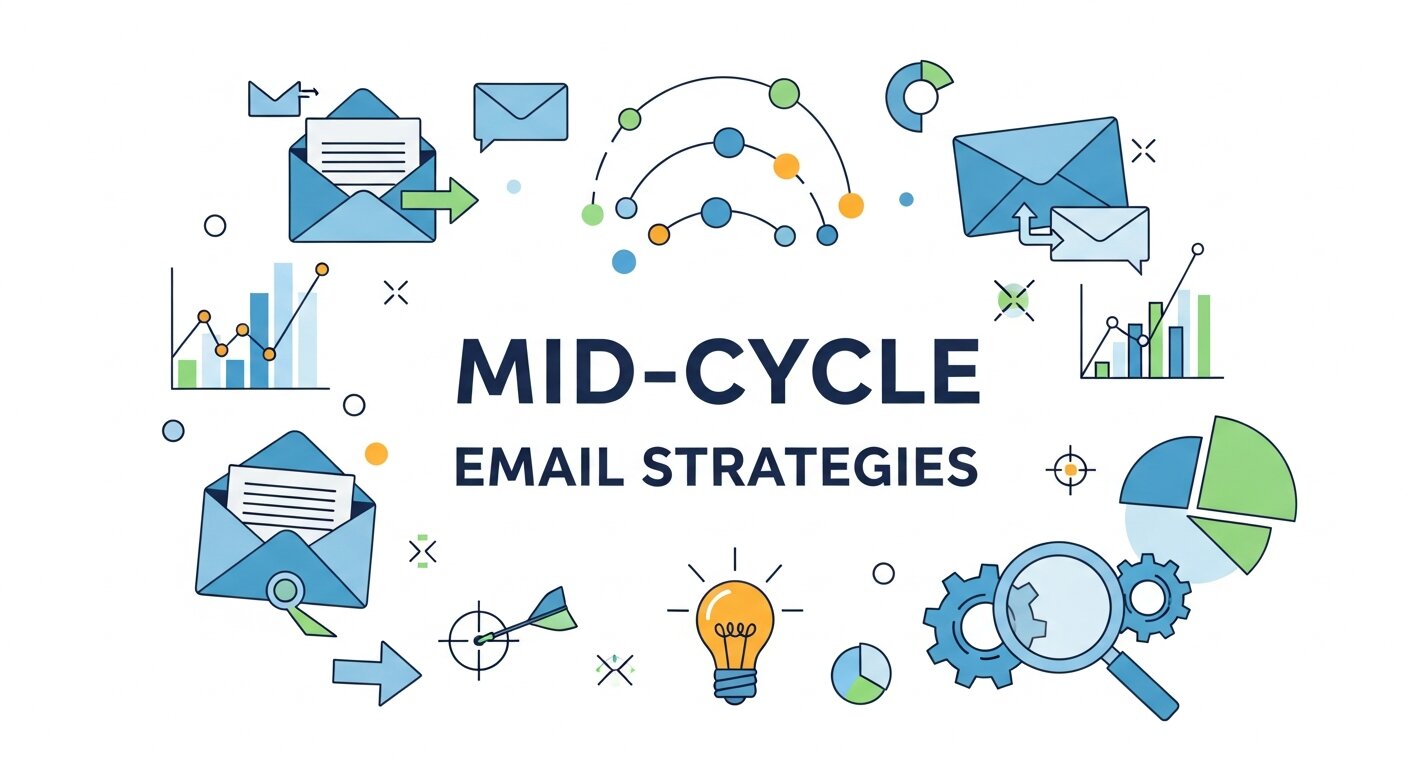 MID-CYCLE
EMAIL STRATEGIES